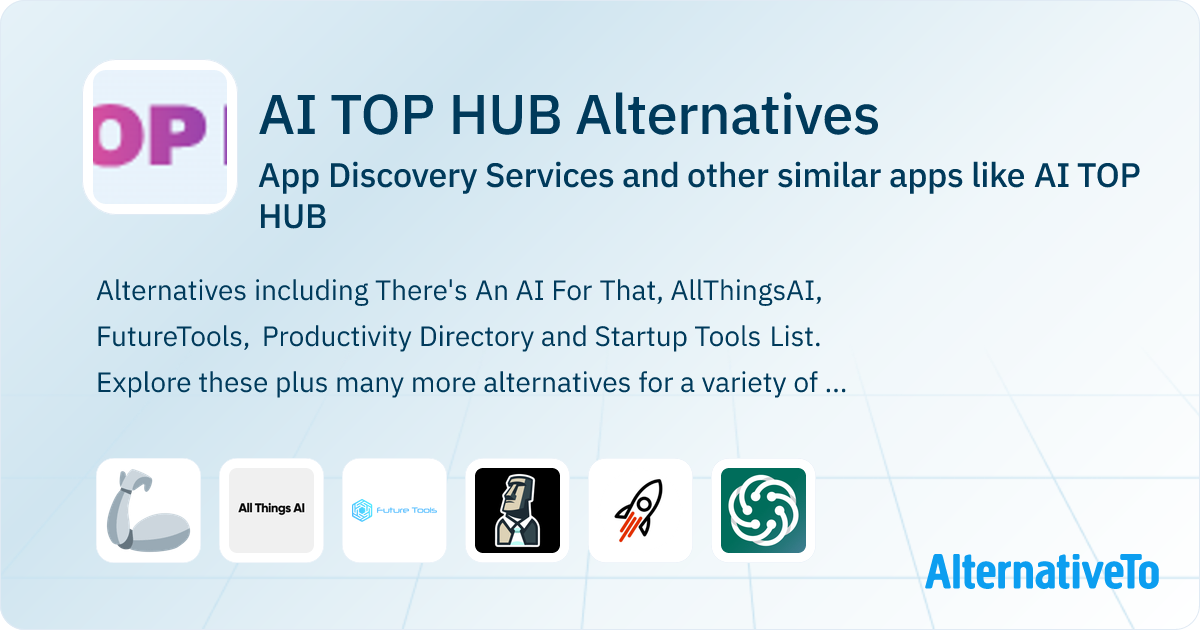 OP

AI TOP HUB Alternatives

App Discovery Services and other similar apps like AI TOP HUB

Alternatives including There's An AI For That, AllThingsAI, FutureTools, Productivity Directory and Startup Tools List. Explore these plus many more alternatives for a variety of ...

All Things AI

Future Tools

AlternativeTo